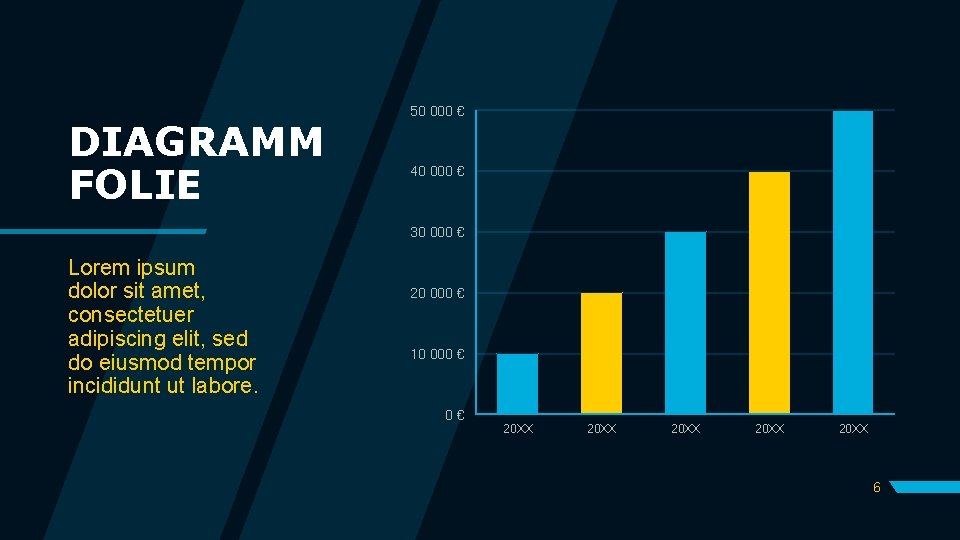 DIAGRAMM FOLIE

Lorem ipsum dolor sit amet, consectetuer adipiscing elit, sed do eiusmod tempor incididunt ut labore.

50 000 €
40 000 €
30 000 €
20 000 €
10 000 €
0 €

20XX 20XX 20XX 20XX 20XX

6